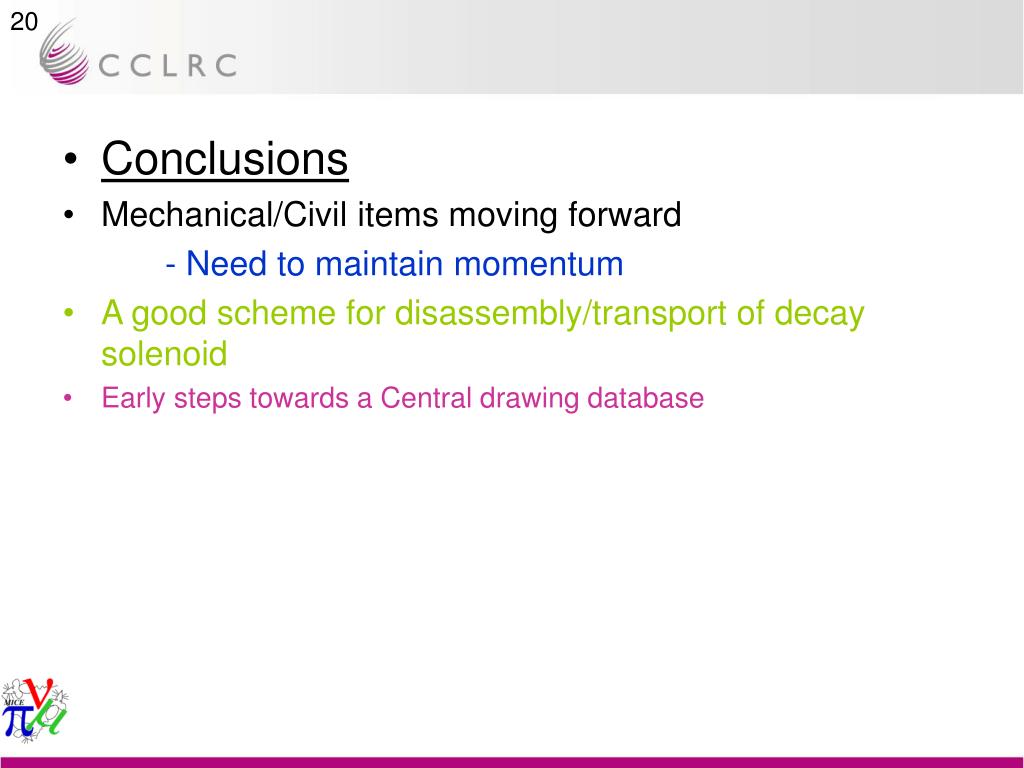 20

CCLRC

• Conclusions
• Mechanical/Civil items moving forward
- Need to maintain momentum
• A good scheme for disassembly/transport of decay solenoid
• Early steps towards a Central drawing database

MICE